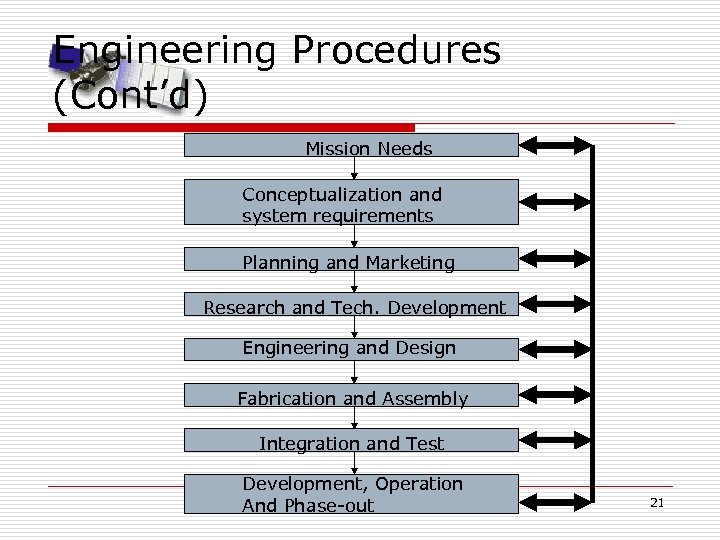 Engineering Procedures (Cont'd)

Mission Needs

Conceptualization and system requirements

Planning and Marketing

Research and Tech. Development

Engineering and Design

Fabrication and Assembly

Integration and Test

Development, Operation And Phase-out

21